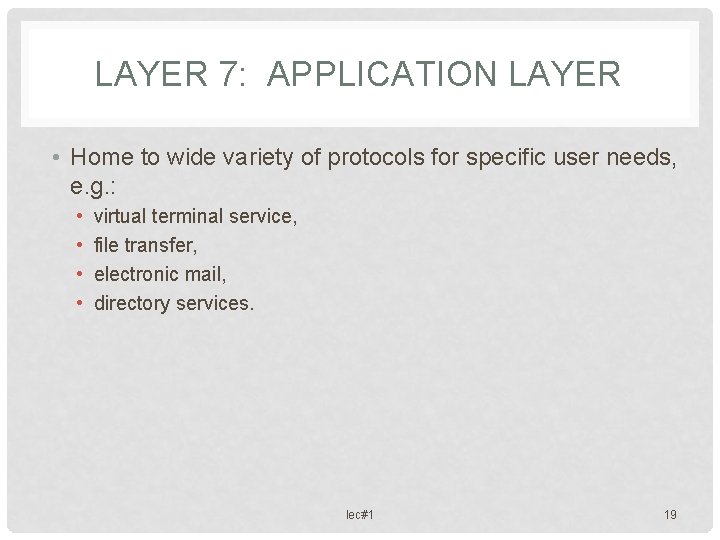 LAYER 7:  APPLICATION LAYER

• Home to wide variety of protocols for specific user needs, e.g.:
  • virtual terminal service,
  • file transfer,
  • electronic mail,
  • directory services.

lec#1

19